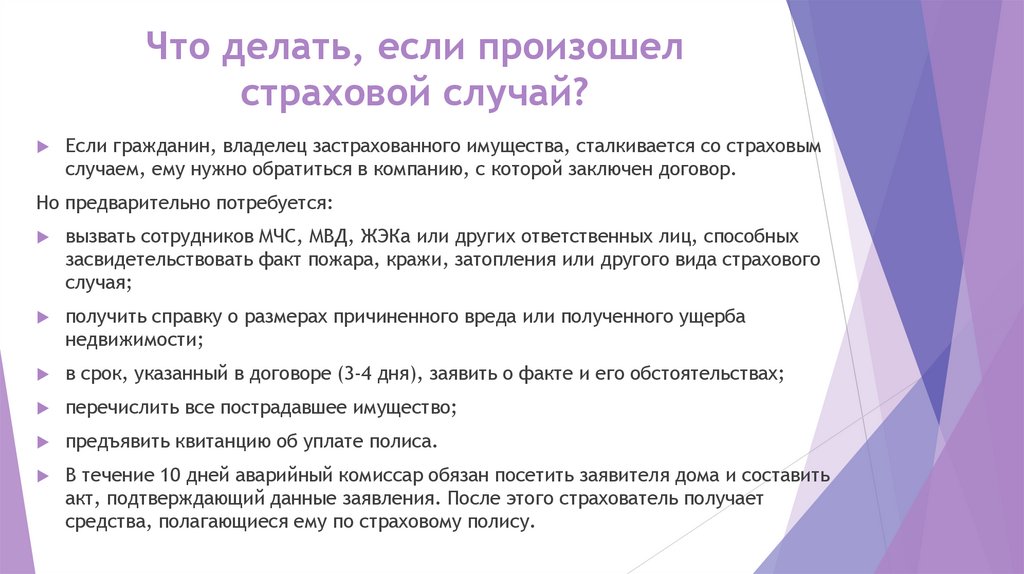 Что делать, если произошел страховой случай?

Если гражданин, владелец застрахованного имущества, сталкивается со страховым случаем, ему нужно обратиться в компанию, с которой заключен договор.

Но предварительно потребуется:

вызвать сотрудников МЧС, МВД, ЖЭКа или других ответственных лиц, способных засвидетельствовать факт пожара, кражи, затопления или другого вида страхового случая;

получить справку о размерах причиненного вреда или полученного ущерба недвижимости;

в срок, указанный в договоре (3-4 дня), заявить о факте и его обстоятельствах;

перечислить все пострадавшее имущество;

предъявить квитанцию об уплате полиса.

В течение 10 дней аварийный комиссар обязан посетить заявителя дома и составить акт, подтверждающий данные заявления. После этого страхователь получает средства, полагающиеся ему по страховому полису.